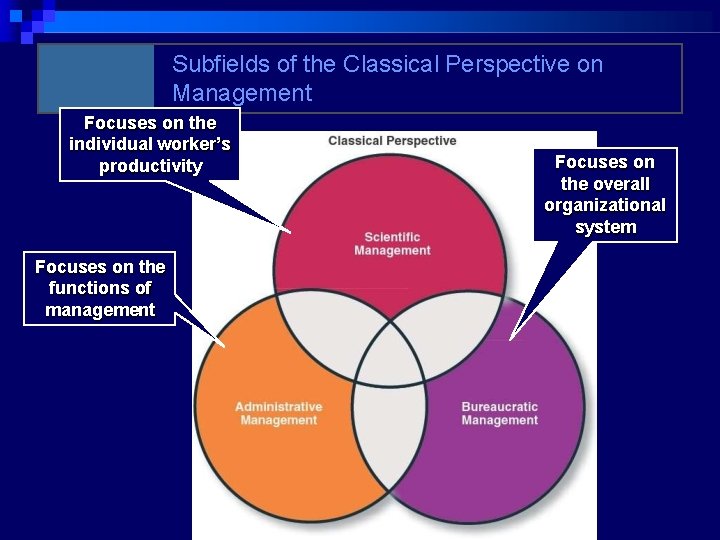 Subfields of the Classical Perspective on Management

Focuses on the individual worker's productivity

Classical Perspective

Focuses on the overall organizational system

Scientific Management

Focuses on the functions of management

Administrative Management

Bureaucratic Management